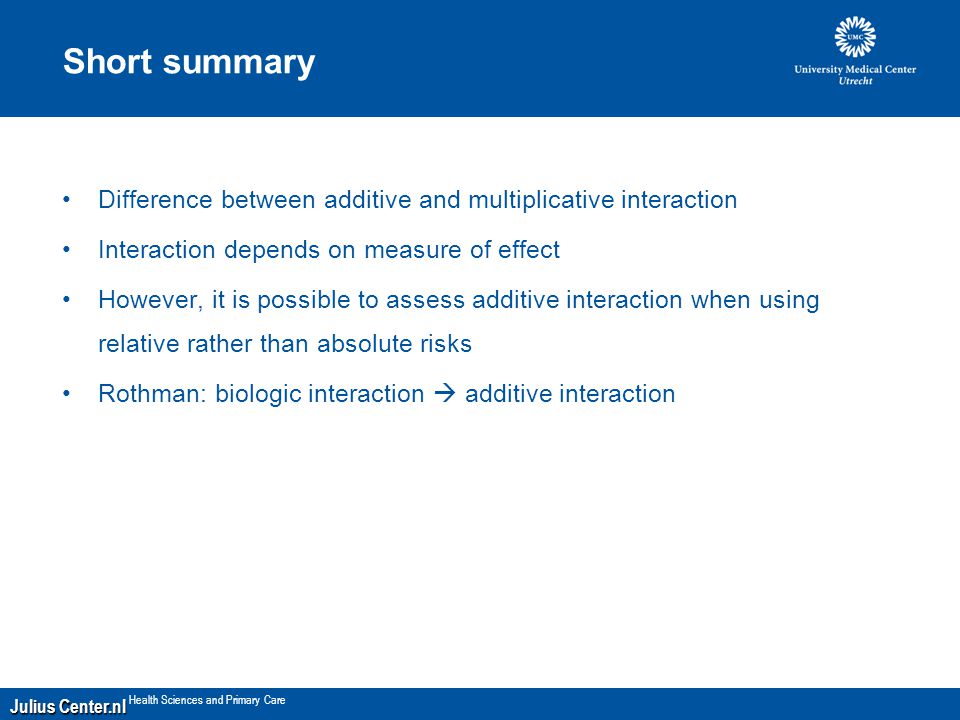 Short summary

UMC
University Medical Center
Utrecht

• Difference between additive and multiplicative interaction
• Interaction depends on measure of effect
• However, it is possible to assess additive interaction when using relative rather than absolute risks
• Rothman: biologic interaction → additive interaction

Julius Center.nl Health Sciences and Primary Care